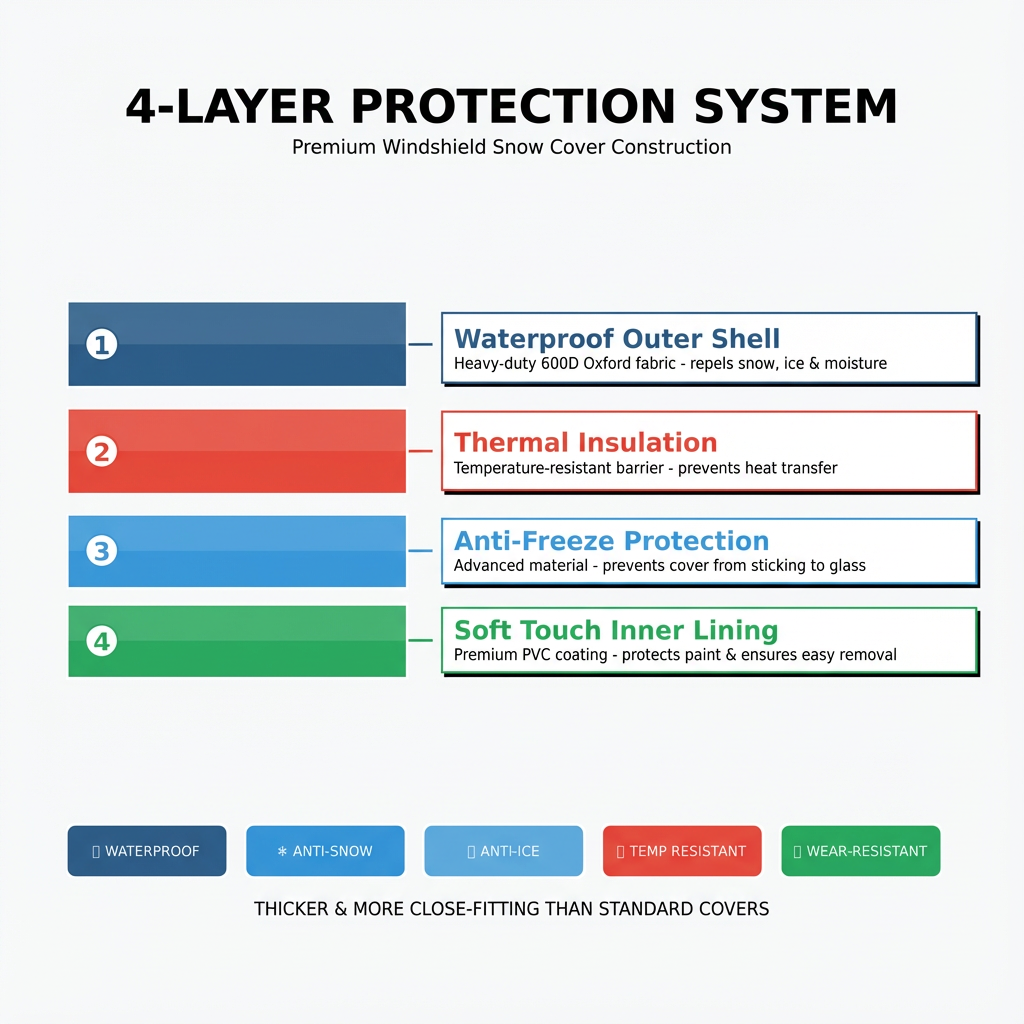 4-LAYER PROTECTION SYSTEM
Premium Windshield Snow Cover Construction

1
Waterproof Outer Shell
Heavy-duty 600D Oxford fabric - repels snow, ice & moisture

2
Thermal Insulation
Temperature-resistant barrier - prevents heat transfer

3
Anti-Freeze Protection
Advanced material - prevents cover from sticking to glass

4
Soft Touch Inner Lining
Premium PVC coating - protects paint & ensures easy removal

WATERPROOF
* ANTI-SNOW
ANTI-ICE
TEMP RESISTANT
WEAR-RESISTANT

THICKER & MORE CLOSE-FITTING THAN STANDARD COVERS